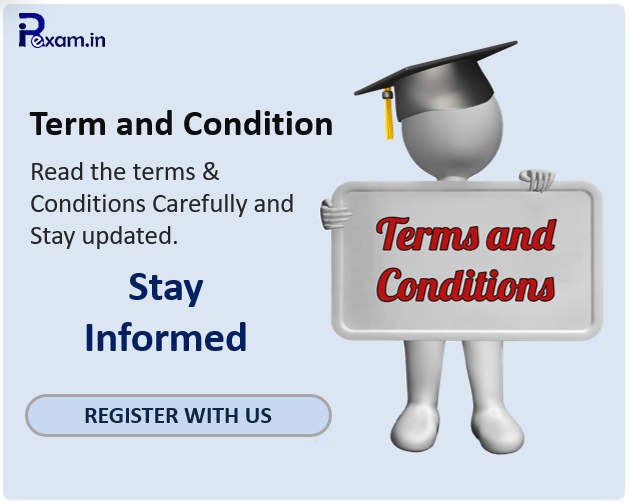 iPexam.in

Term and Condition

Read the terms & Conditions Carefully and Stay updated.

Stay Informed

REGISTER WITH US

Terms and Conditions